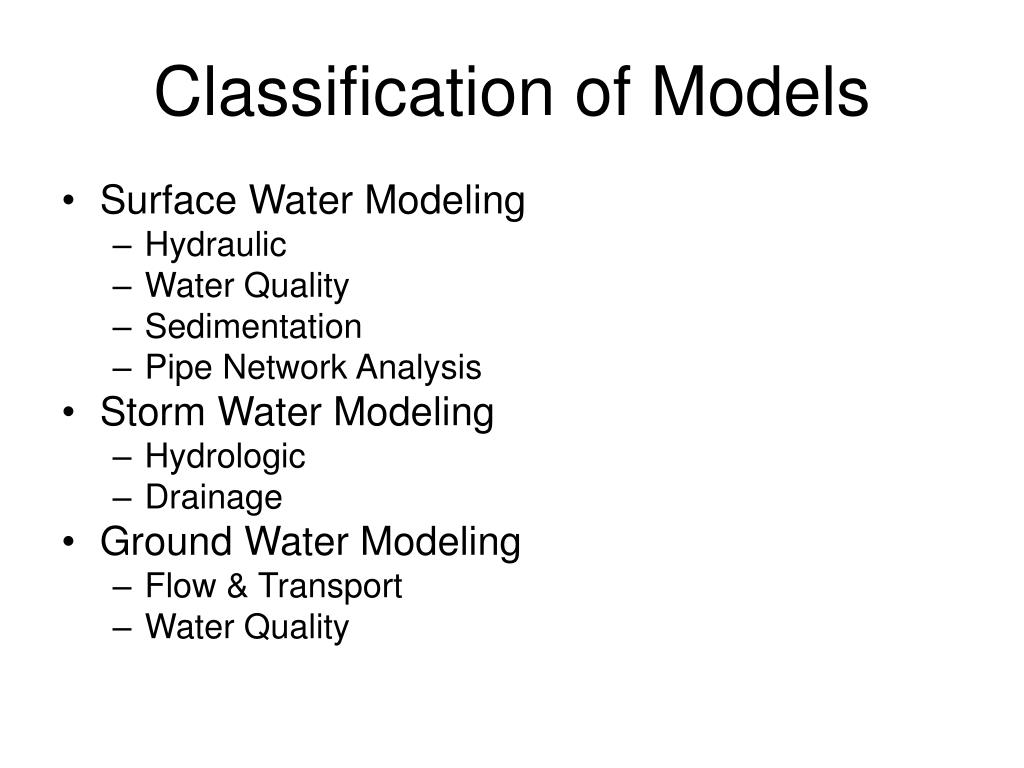 Classification of Models

• Surface Water Modeling
– Hydraulic
– Water Quality
– Sedimentation
– Pipe Network Analysis
• Storm Water Modeling
– Hydrologic
– Drainage
• Ground Water Modeling
– Flow & Transport
– Water Quality